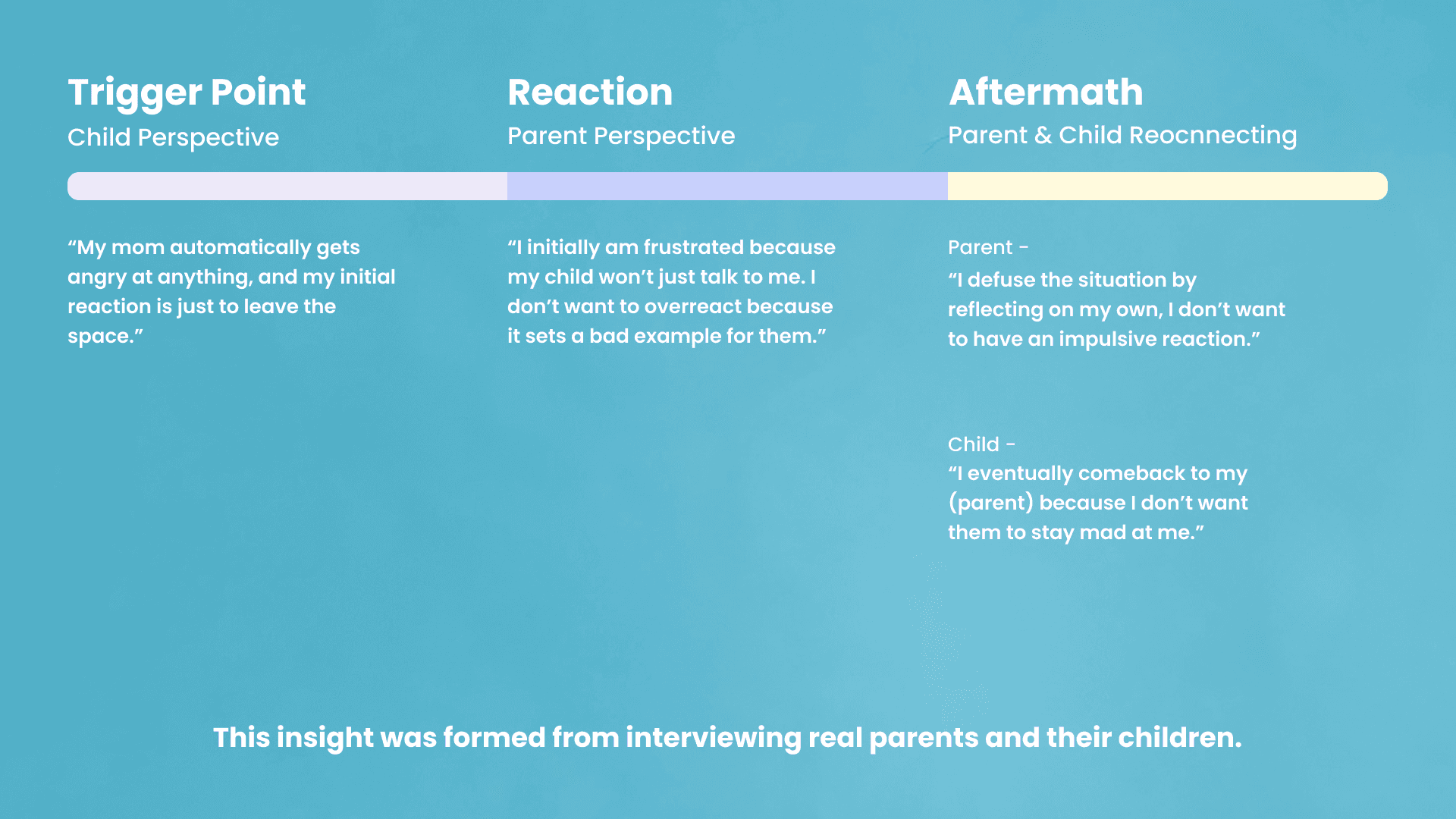 Trigger Point
Child Perspective

“My mom automatically gets angry at anything, and my initial reaction is just to leave the space.”

Reaction
Parent Perspective

“I initially am frustrated because my child won’t just talk to me. I don’t want to overreact because it sets a bad example for them.”

Aftermath
Parent & Child Reocnnecting

Parent -
“I defuse the situation by reflecting on my own, I don’t want to have an impulsive reaction.”

Child -
“I eventually comeback to my (parent) because I don’t want them to stay mad at me.”

This insight was formed from interviewing real parents and their children.